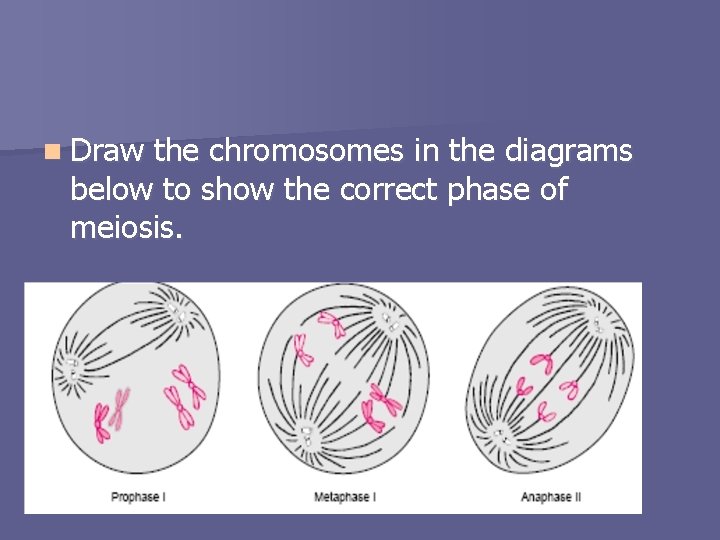 Draw the chromosomes in the diagrams below to show the correct phase of meiosis.

Prophase I

Metaphase I

Anaphase II